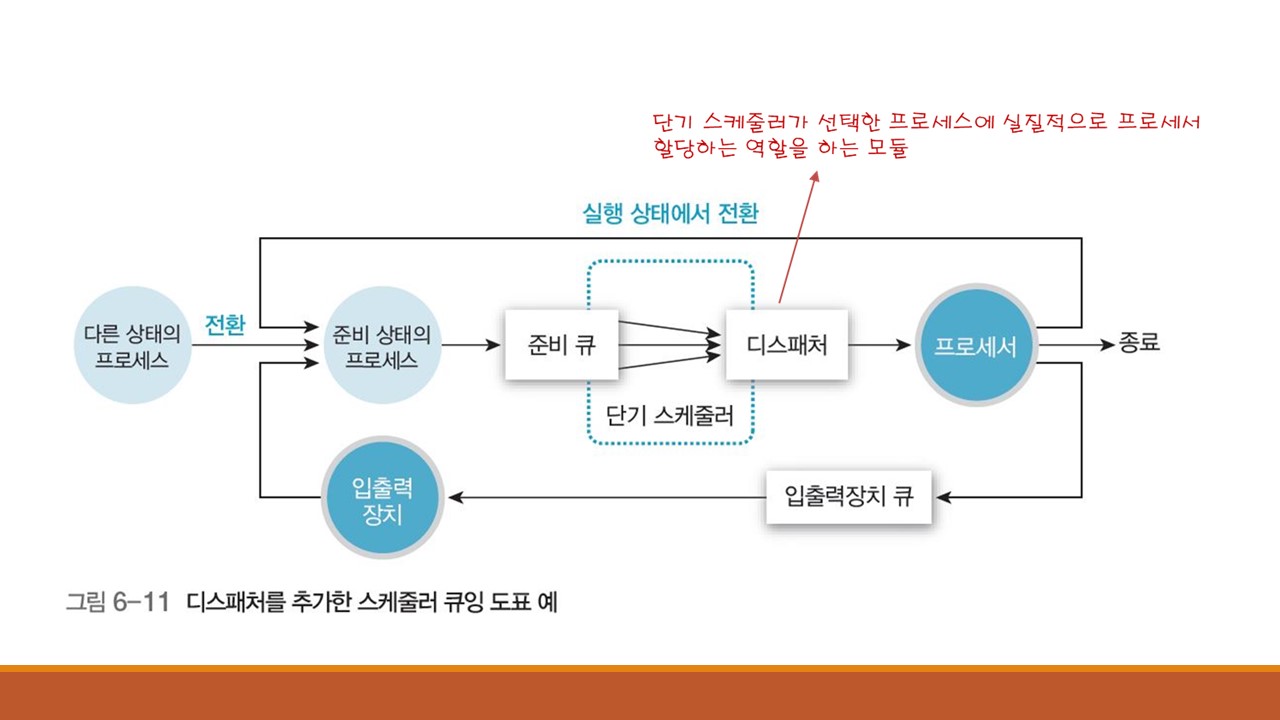 단기 스케줄러가 선택한 프로세스에 실질적으로 프로세서 할당하는 역할을 하는 모듈

실행 상태에서 전환

다른 상태의 프로세스

전환

준비 상태의 프로세스

준비 큐

디스패처

프로세서

종료

단기 스케줄러

입출력 장치

입출력장치 큐

그림 6-11 디스패처를 추가한 스케줄러 큐잉 도표 예